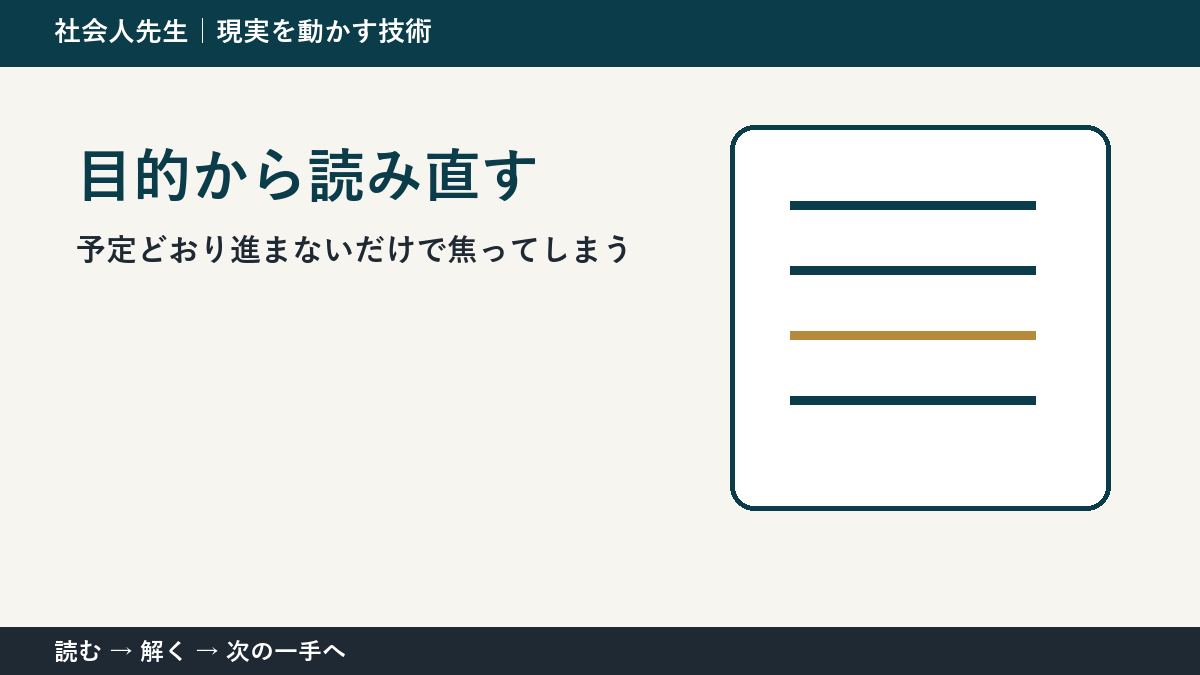 社会人先生 | 現実を動かす技術

目的から読み直す

予定どおり進まないだけで焦ってしまう

読む → 解く → 次の一手へ